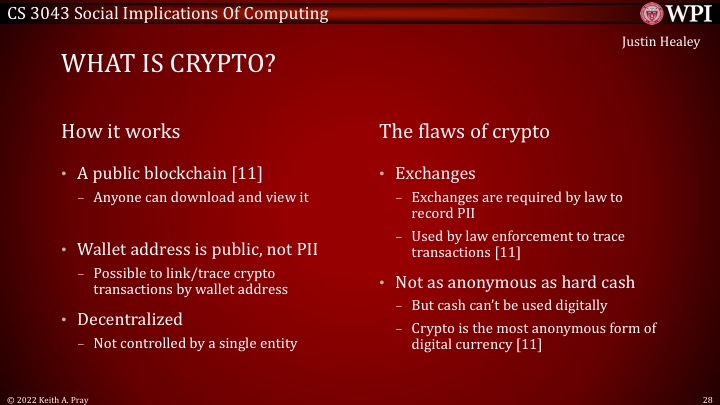 CS 3043 Social Implications Of Computing

WPI

Justin Healey

WHAT IS CRYPTO?

How it works

• A public blockchain [11]
– Anyone can download and view it

• Wallet address is public, not PII
– Possible to link/trace crypto transactions by wallet address

• Decentralized
– Not controlled by a single entity

The flaws of crypto

• Exchanges
– Exchanges are required by law to record PII
– Used by law enforcement to trace transactions [11]

• Not as anonymous as hard cash
– But cash can't be used digitally
– Crypto is the most anonymous form of digital currency [11]

© 2022 Keith A. Pray

28